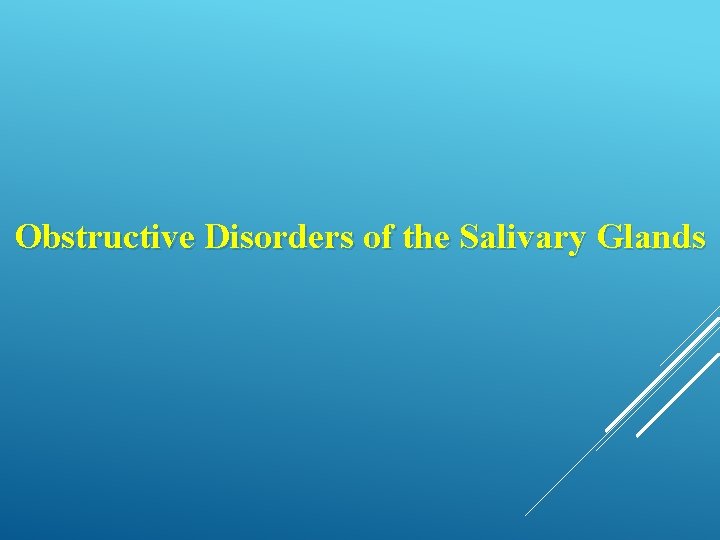 Obstructive Disorders of the Salivary Glands